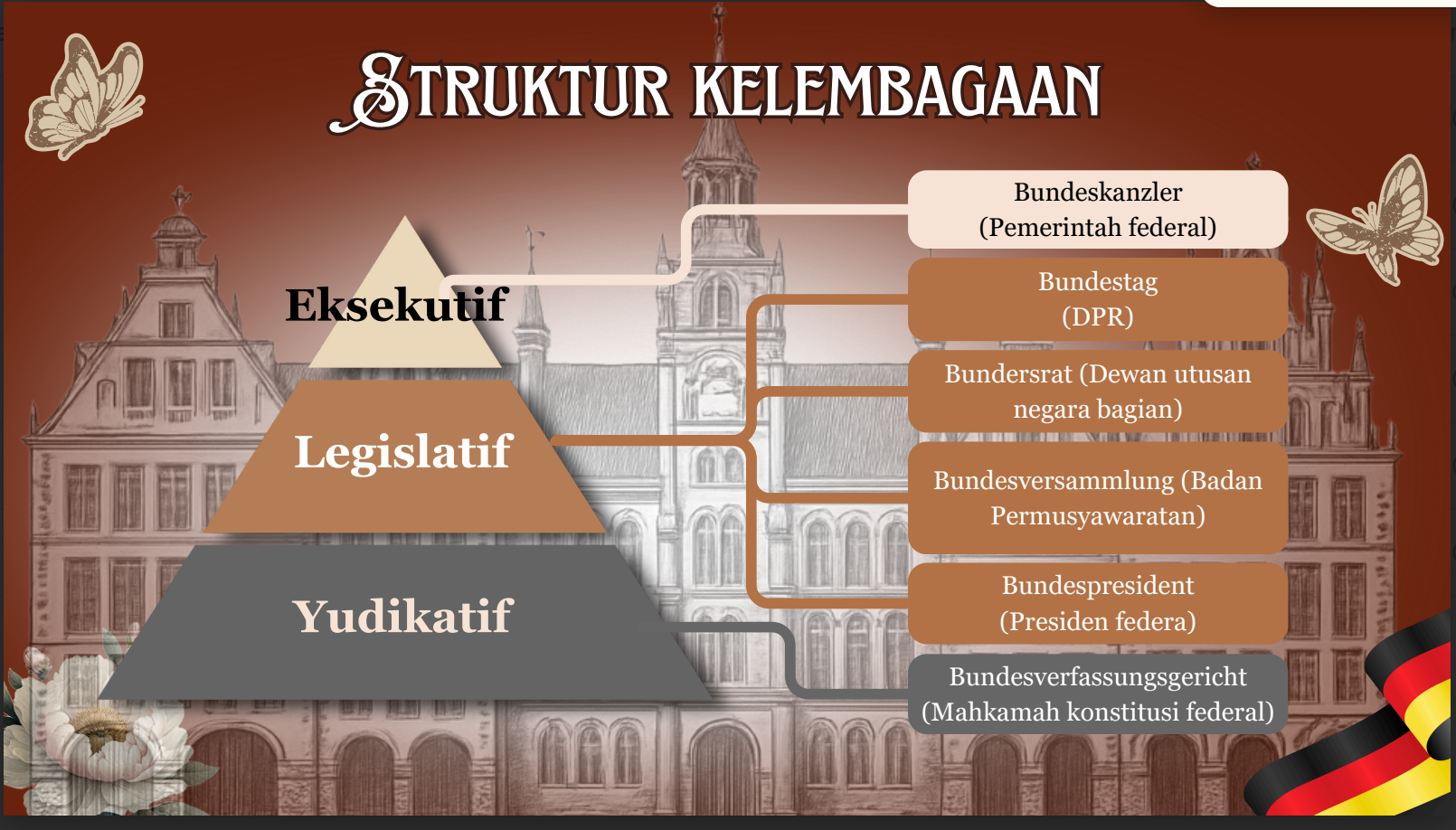 STRUKTUR KELEMBAGAAN

Eksekutif

Legislatif

Yudikatif

Bundeskanzler (Pemerintah federal)

Bundestag (DPR)

Bundersrat (Dewan utusan negara bagian)

Bundesversammlung (Badan Permusyawaratan)

Bundespresident (Presiden federa)

Bundesverfassungsgericht (Mahkamah konstitusi federal)